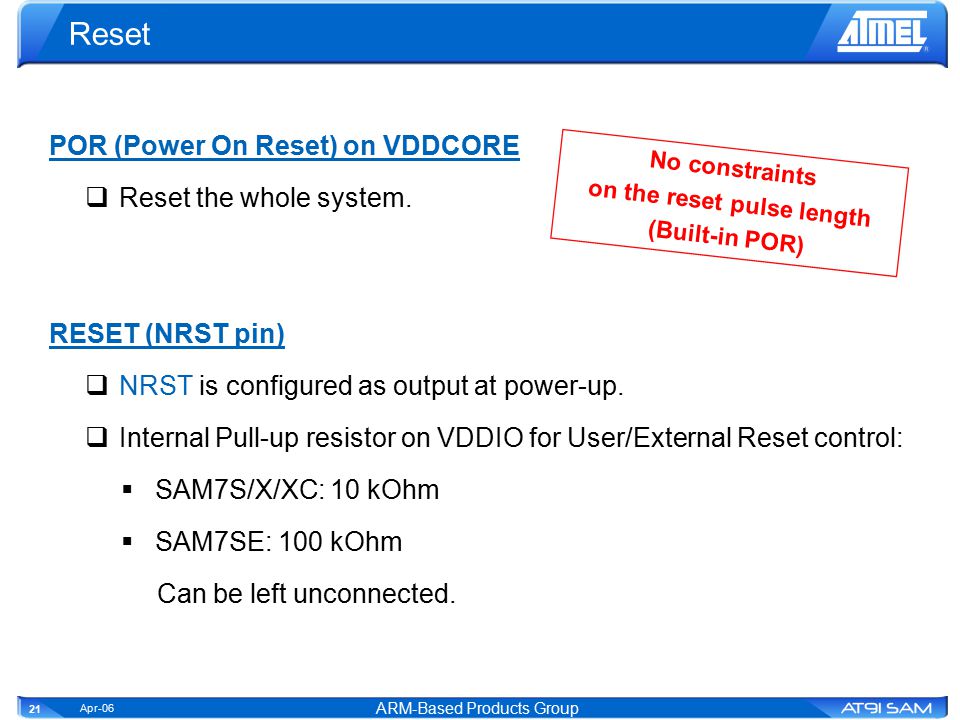 Reset

ATMEL

POR (Power On Reset) on VDDCORE

❑ Reset the whole system.

No constraints on the reset pulse length (Built-in POR)

RESET (NRST pin)

❑ NRST is configured as output at power-up.

❑ Internal Pull-up resistor on VDDIO for User/External Reset control:

▪ SAM7S/X/XC: 10 kOhm

▪ SAM7SE: 100 kOhm

Can be left unconnected.

21 Apr-06 ARM-Based Products Group AT91 SAM